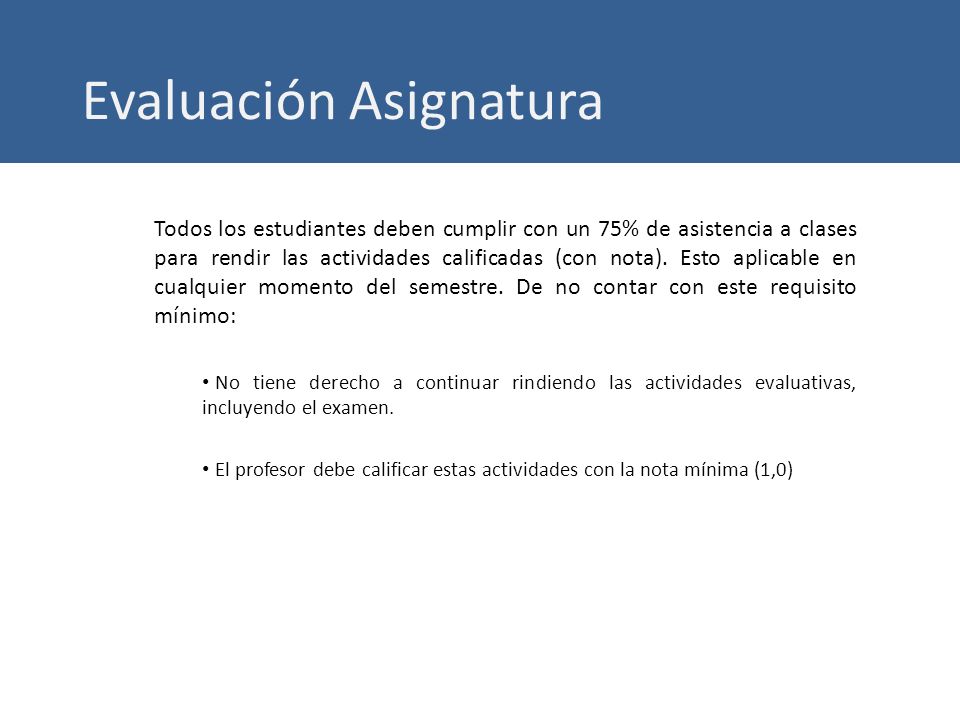 Evaluación Asignatura

Todos los estudiantes deben cumplir con un 75% de asistencia a clases para rendir las actividades calificadas (con nota). Esto aplicable en cualquier momento del semestre. De no contar con este requisito mínimo:

• No tiene derecho a continuar rindiendo las actividades evaluativas, incluyendo el examen.

• El profesor debe calificar estas actividades con la nota mínima (1,0)